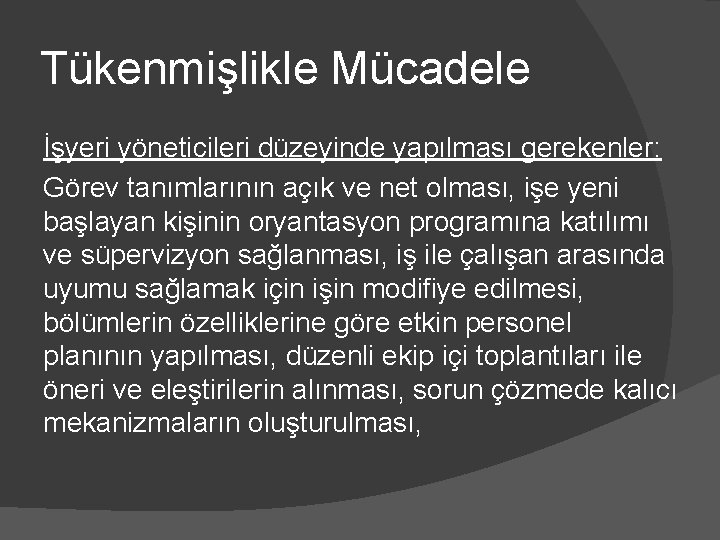 Tükenmişlikle Mücadele

İşyeri yöneticileri düzeyinde yapılması gerekenler:

Görev tanımlarının açık ve net olması, işe yeni başlayan kişinin oryantasyon programına katılımı ve süpervizyon sağlanması, iş ile çalışan arasında uyumu sağlamak için işin modifiye edilmesi, bölümlerin özelliklerine göre etkin personel planının yapılması, düzenli ekip içi toplantıları ile öneri ve eleştirilerin alınması, sorun çözmede kalıcı mekanizmaların oluşturulması,